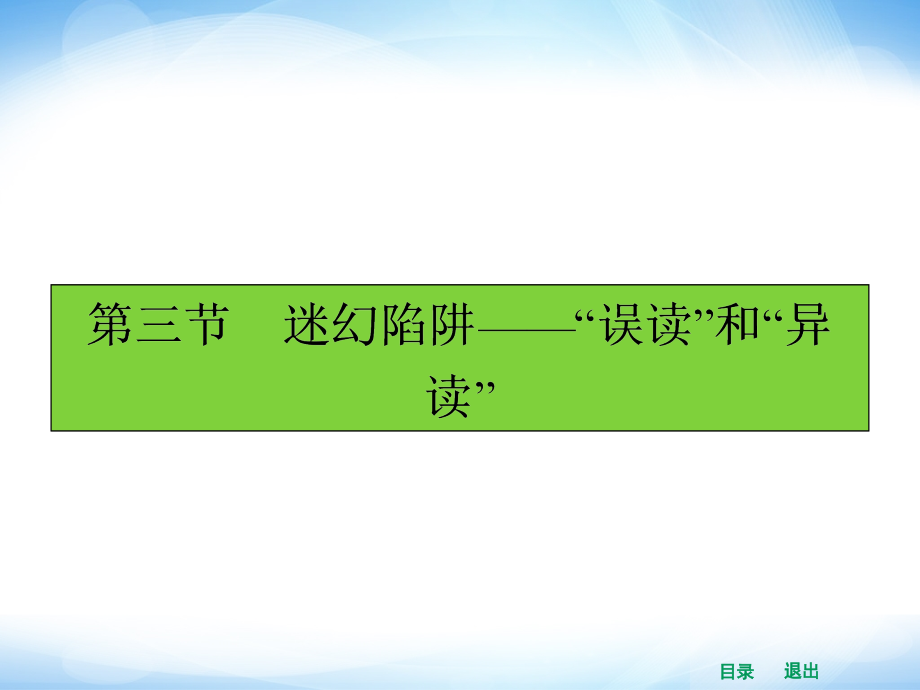 第三节　迷幻陷阱——“误读”和“异读”

目录　退出